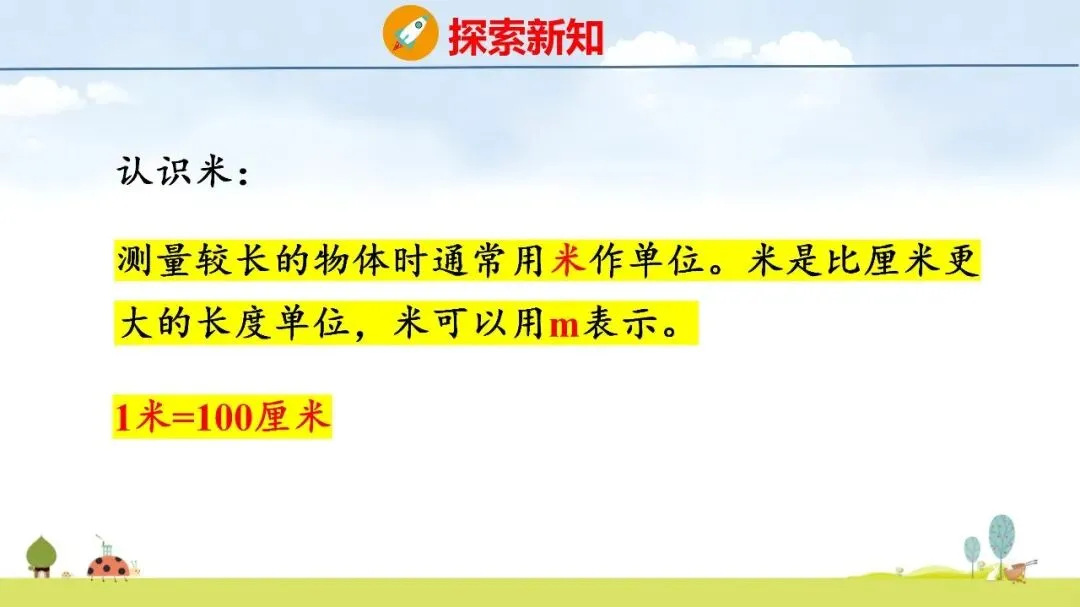 探索新知

认识米：

测量较长的物体时通常用米作单位。米是比厘米更大的长度单位，米可以用m表示。

1米=100厘米